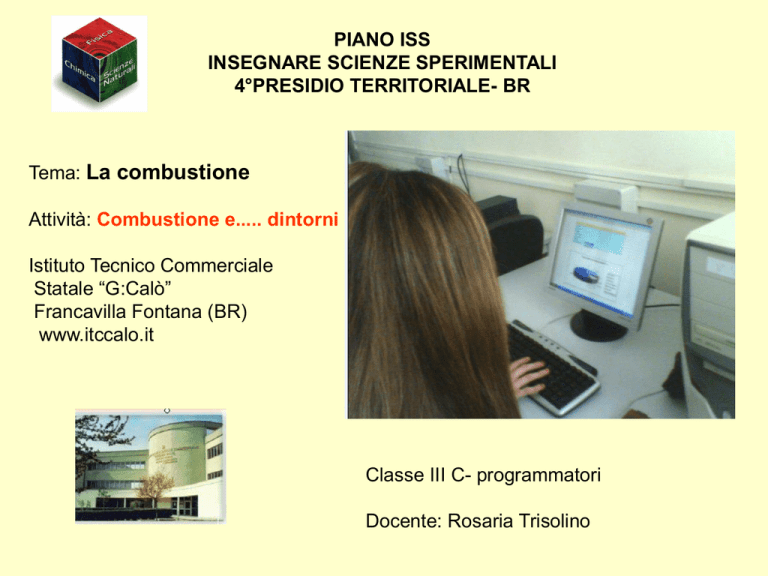 Fisica
Chimica
Scienze Naturali

PIANO ISS
INSEGNARE SCIENZE SPERIMENTALI
4°PRESIDIO TERRITORIALE- BR

Tema: La combustione

Attività: Combustione e..... dintorni

Istituto Tecnico Commerciale
Statale “G:Calò”
Francavilla Fontana (BR)
www.itccalo.it

Classe III C- programmatori

Docente: Rosaria Trisolino